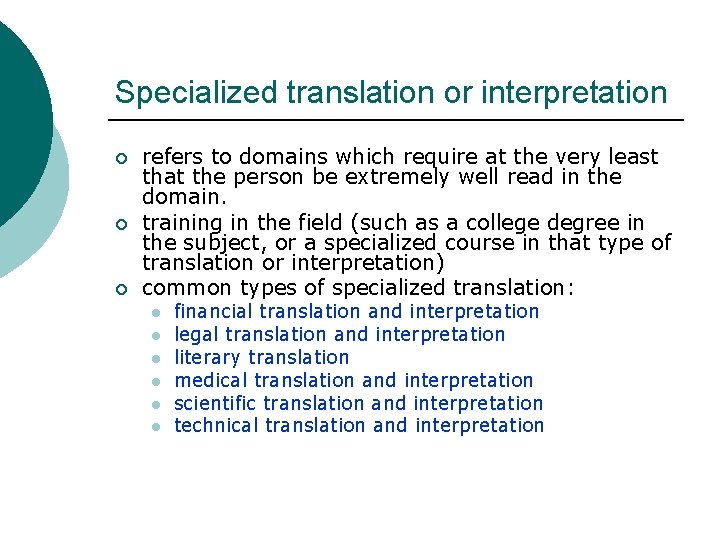 Specialized translation or interpretation

- refers to domains which require at the very least that the person be extremely well read in the domain.
- training in the field (such as a college degree in the subject, or a specialized course in that type of translation or interpretation)
- common types of specialized translation:
  - financial translation and interpretation
  - legal translation and interpretation
  - literary translation
  - medical translation and interpretation
  - scientific translation and interpretation
  - technical translation and interpretation